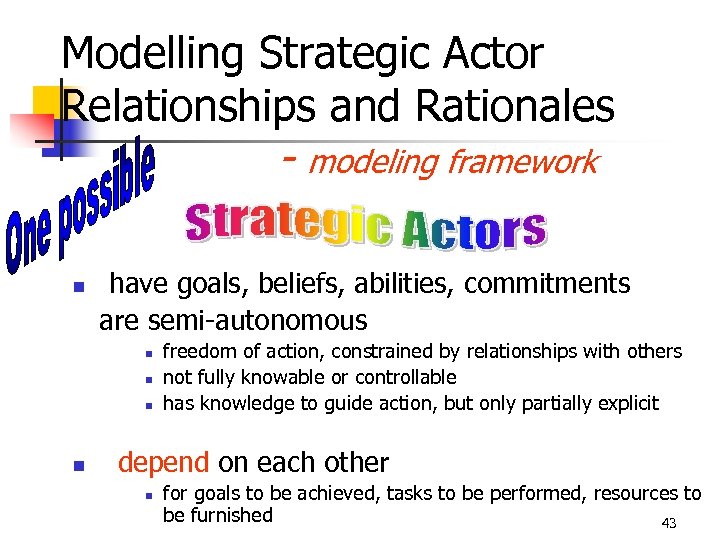 Modelling Strategic Actor Relationships and Rationales

- modeling framework

One possible

Strategic Actors

- have goals, beliefs, abilities, commitments are semi-autonomous
  - freedom of action, constrained by relationships with others
  - not fully knowable or controllable
  - has knowledge to guide action, but only partially explicit

- depend on each other
  - for goals to be achieved, tasks to be performed, resources to be furnished

43